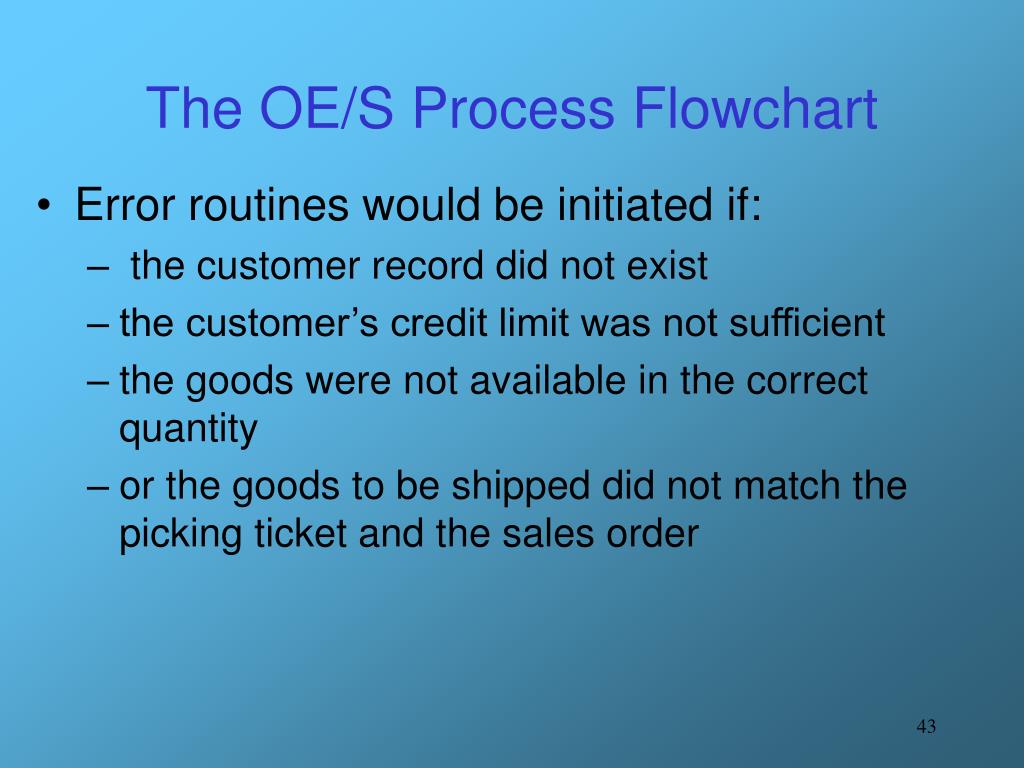 The OE/S Process Flowchart

• Error routines would be initiated if:
– the customer record did not exist
– the customer’s credit limit was not sufficient
– the goods were not available in the correct quantity
– or the goods to be shipped did not match the picking ticket and the sales order

43